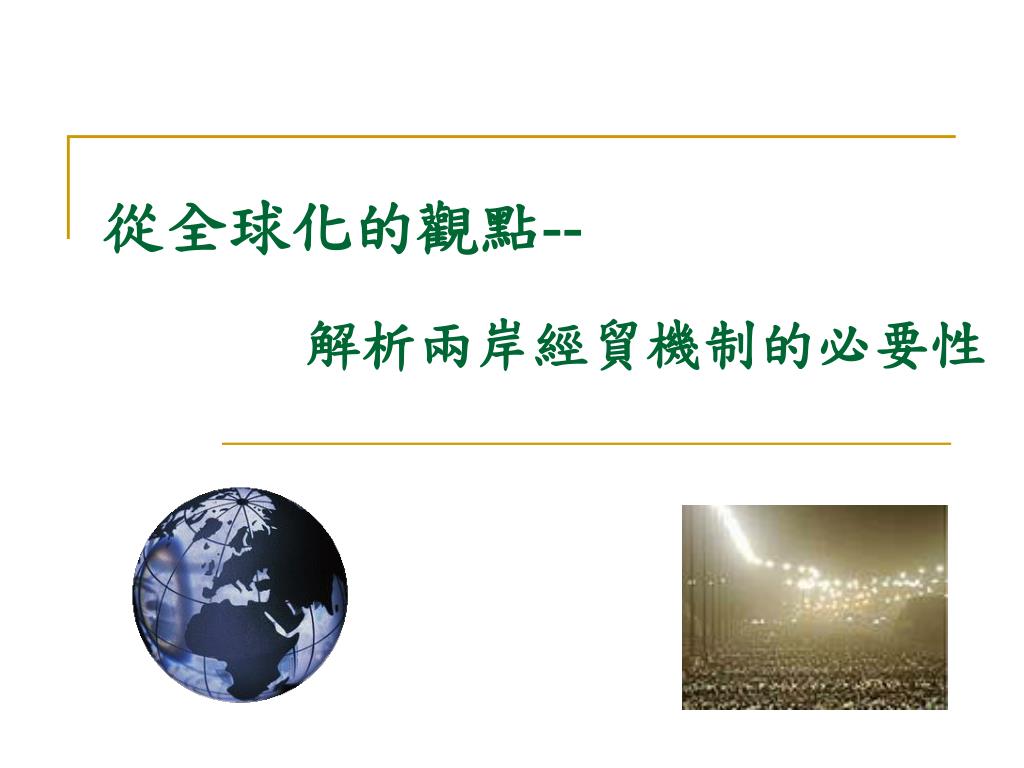 從全球化的觀點--

解析兩岸經貿機制的必要性